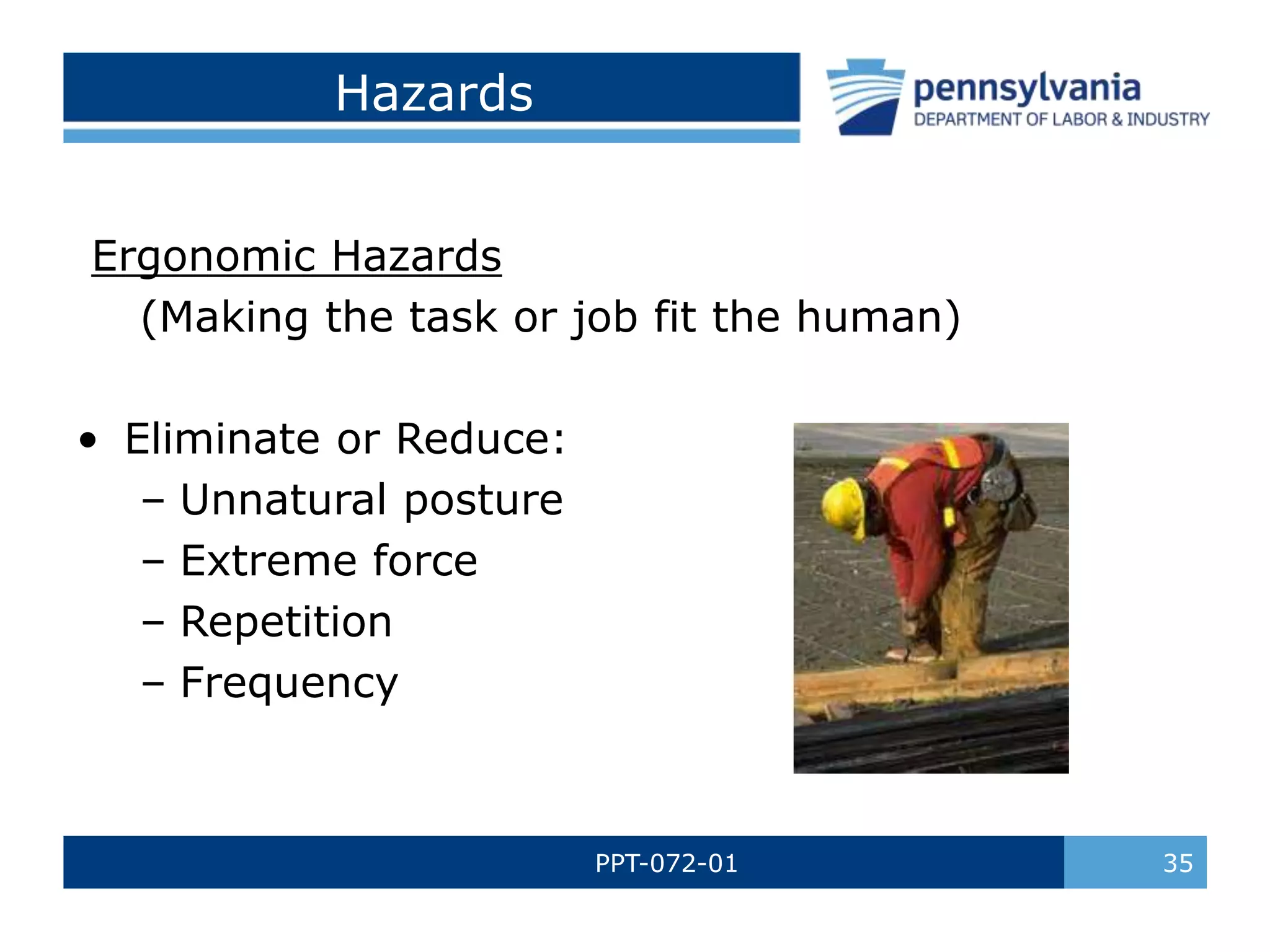 Hazards

pennsylvania
DEPARTMENT OF LABOR & INDUSTRY

Ergonomic Hazards
(Making the task or job fit the human)

• Eliminate or Reduce:
– Unnatural posture
– Extreme force
– Repetition
– Frequency

PPT-072-01

35